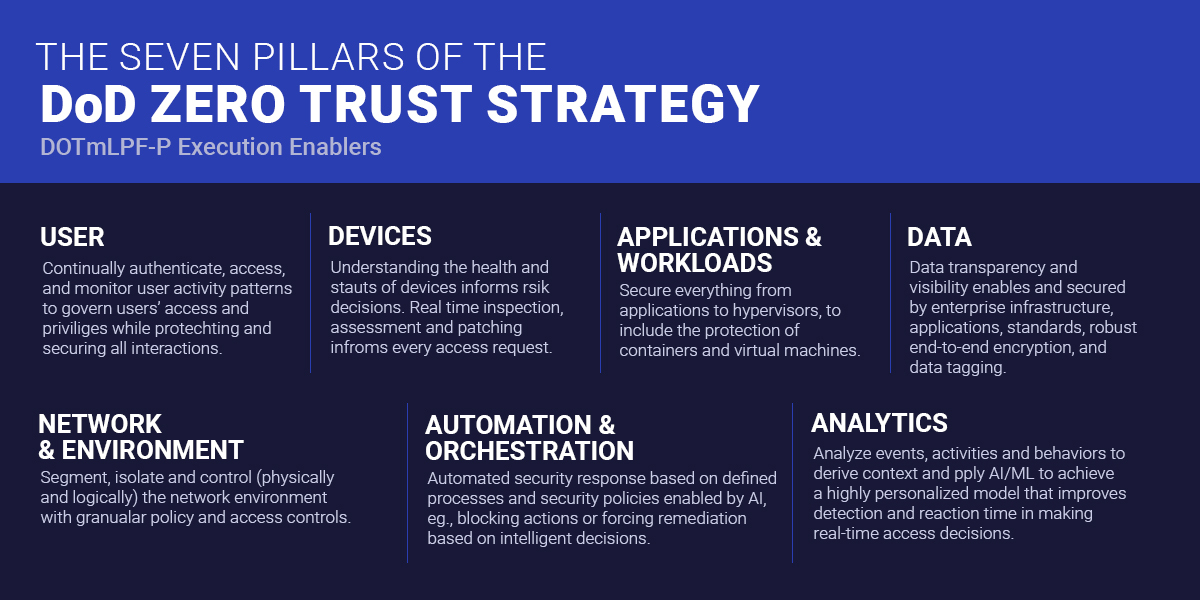 THE SEVEN PILLARS OF THE
DoD ZERO TRUST STRATEGY
DOTmLPF-P Execution Enablers

USER
Continually authenticate, access, and monitor user activity patterns to govern users' access and priviliges while protechting and securing all interactions.

DEVICES
Understanding the health and stauts of devices informs rsik decisions. Real time inspection, assessment and patching infroms every access request.

APPLICATIONS & WORKLOADS
Secure everything from applications to hypervisors, to include the protection of containers and virtual machines.

DATA
Data transparency and visibility enables and secured by enterprise infrastructure, applications, standards, robust end-to-end encryption, and data tagging.

NETWORK & ENVIRONMENT
Segment, isolate and control (physically and logically) the network environment with granualar policy and access controls.

AUTOMATION & ORCHESTRATION
Automated security response based on defined processes and security policies enabled by AI, eg., blocking actions or forcing remediation based on intelligent decisions.

ANALYTICS
Analyze events, activities and behaviors to derive context and pply AI/ML to achieve a highly personalized model that improves detection and reaction time in making real-time access decisions.